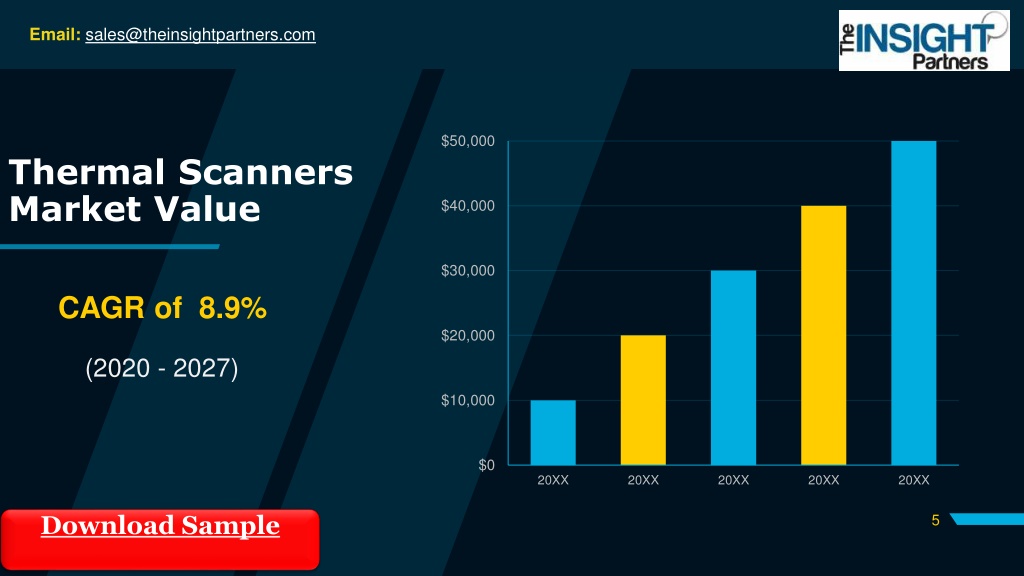 Email: sales@theinsightpartners.com

The INSIGHT Partners

Thermal Scanners Market Value

CAGR of 8.9%

(2020 - 2027)

$50,000
$40,000
$30,000
$20,000
$10,000
$0

20XX 20XX 20XX 20XX 20XX

Download Sample

5